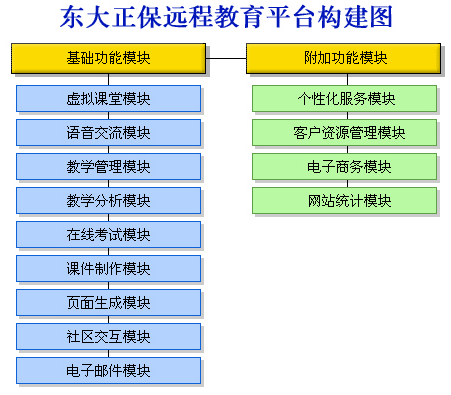 东大正保远程教育平台构建图

基础功能模块

虚拟课堂模块

语音交流模块

教学管理模块

教学分析模块

在线考试模块

课件制作模块

页面生成模块

社区交互模块

电子邮件模块

附加功能模块

个性化服务模块

客户资源管理模块

电子商务模块

网站统计模块